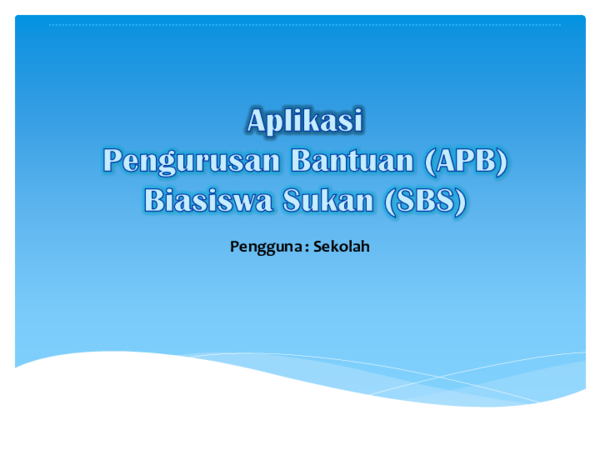 Aplikasi
Pengurusan Bantuan (APB)
Biasiswa Sukan (SBS)

Pengguna : Sekolah